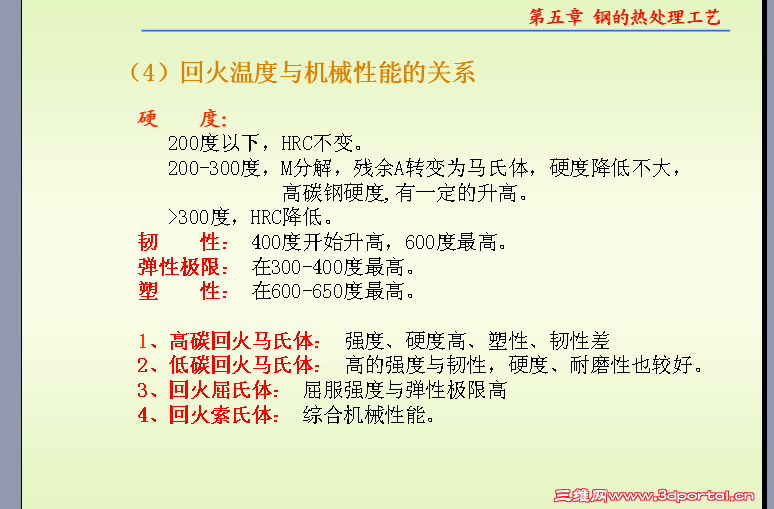 第五章 钢的热处理工艺

（4）回火温度与机械性能的关系

硬 度:

200度以下，HRC不变。

200-300度，M分解，残余A转变为马氏体，硬度降低不大，高碳钢硬度,有一定的升高。

>300度，HRC降低。

韧 性: 400度开始升高，600度最高。

弹性极限: 在300-400度最高。

塑 性: 在600-650度最高。

1、高碳回火马氏体: 强度、硬度高、塑性、韧性差

2、低碳回火马氏体: 高的强度与韧性，硬度、耐磨性也较好。

3、回火屈氏体: 屈服强度与弹性极限高

4、回火索氏体: 综合机械性能。

三维网www.3dportal.cn